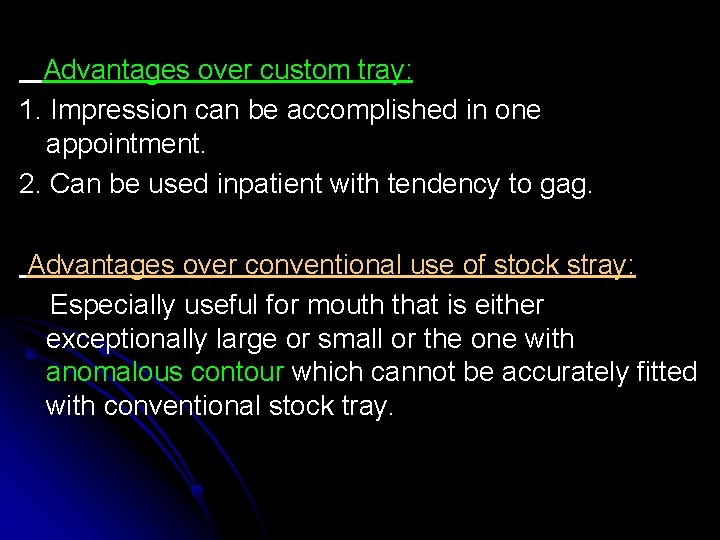 Advantages over custom tray:

1. Impression can be accomplished in one appointment.

2. Can be used inpatient with tendency to gag.

Advantages over conventional use of stock stray:

Especially useful for mouth that is either exceptionally large or small or the one with anomalous contour which cannot be accurately fitted with conventional stock tray.